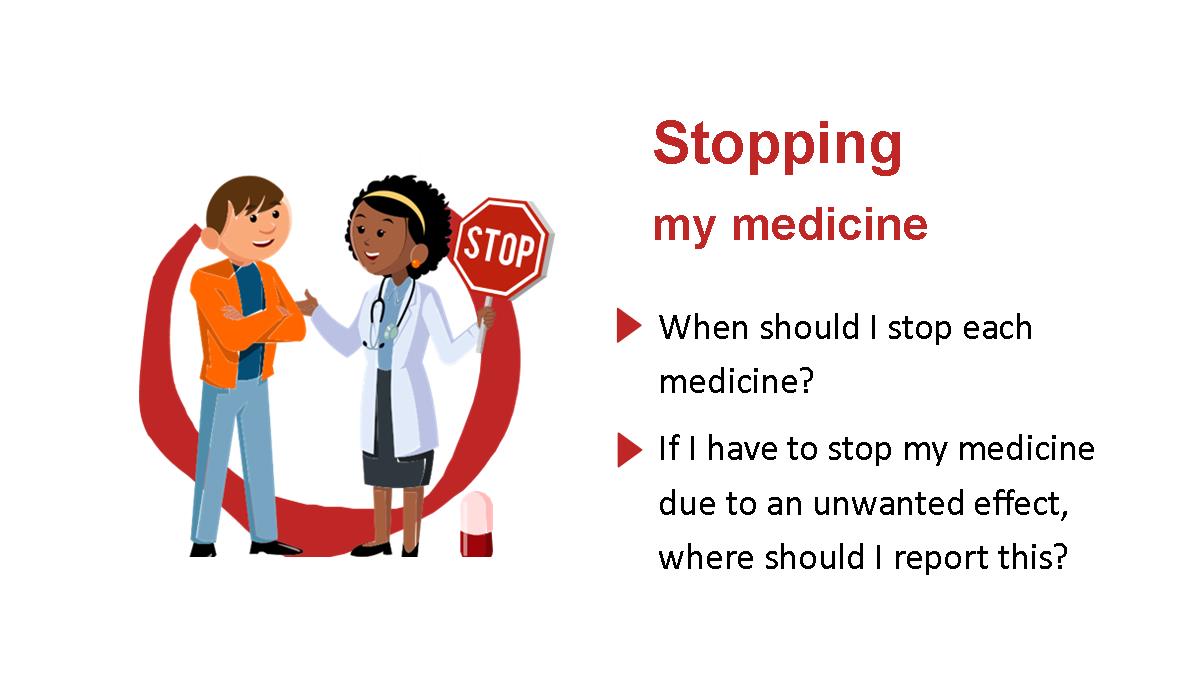 STOP

Stopping
my medicine

When should I stop each medicine?

If I have to stop my medicine due to an unwanted effect, where should I report this?